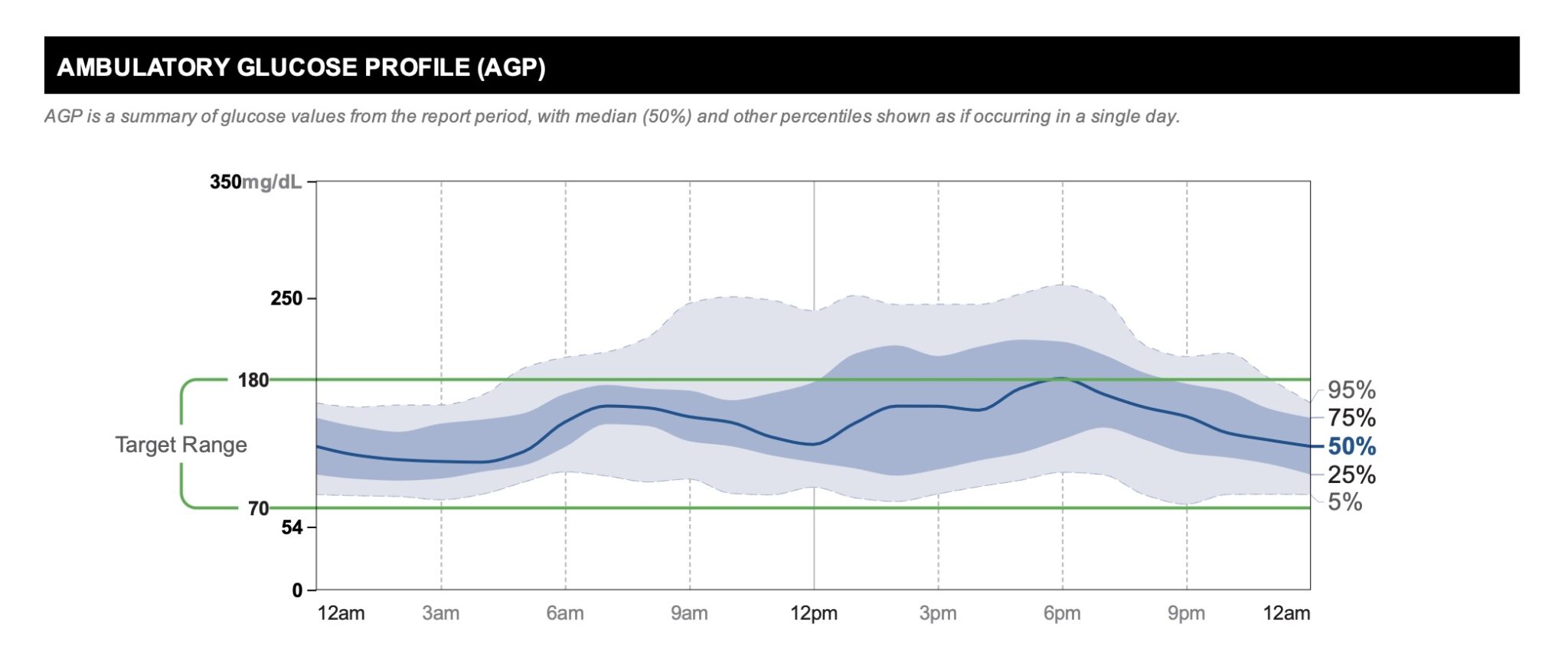 AMBULATORY GLUCOSE PROFILE (AGP)

AGP is a summary of glucose values from the report period, with median (50%) and other percentiles shown as if occurring in a single day.

350mg/dL
250
180
Target Range
70
54
0

95%
75%
50%
25%
5%

12am 3am 6am 9am 12pm 3pm 6pm 9pm 12am